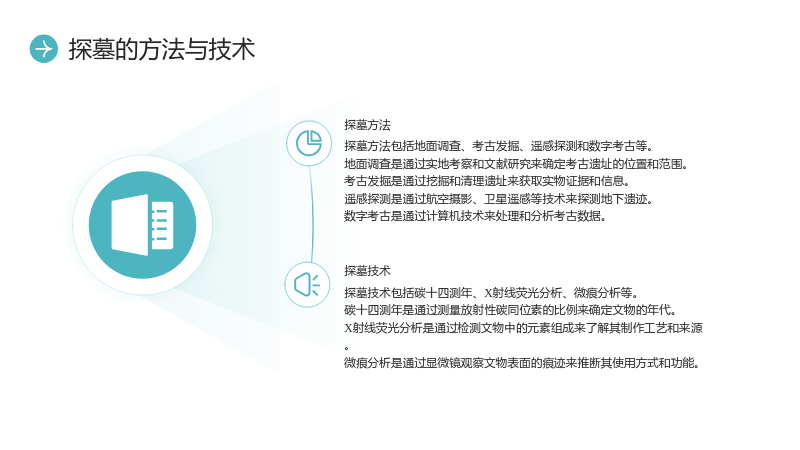 探墓的方法与技术

探墓方法

探墓方法包括地面调查、考古发掘、遥感探测和数字考古等。
地面调查是通过实地考察和文献研究来确定考古遗址的位置和范围。
考古发掘是通过挖掘和清理遗址来获取实物证据和信息。
遥感探测是通过航空摄影、卫星遥感等技术来探测地下遗迹。
数字考古是通过计算机技术来处理和分析考古数据。

探墓技术

探墓技术包括碳十四测年、X射线荧光分析、微痕分析等。
碳十四测年是通过测量放射性碳同位素的比例来确定文物的年代。
X射线荧光分析是通过检测文物中的元素组成来了解其制作工艺和来源。
微痕分析是通过显微镜观察文物表面的痕迹来推断其使用方式和功能。